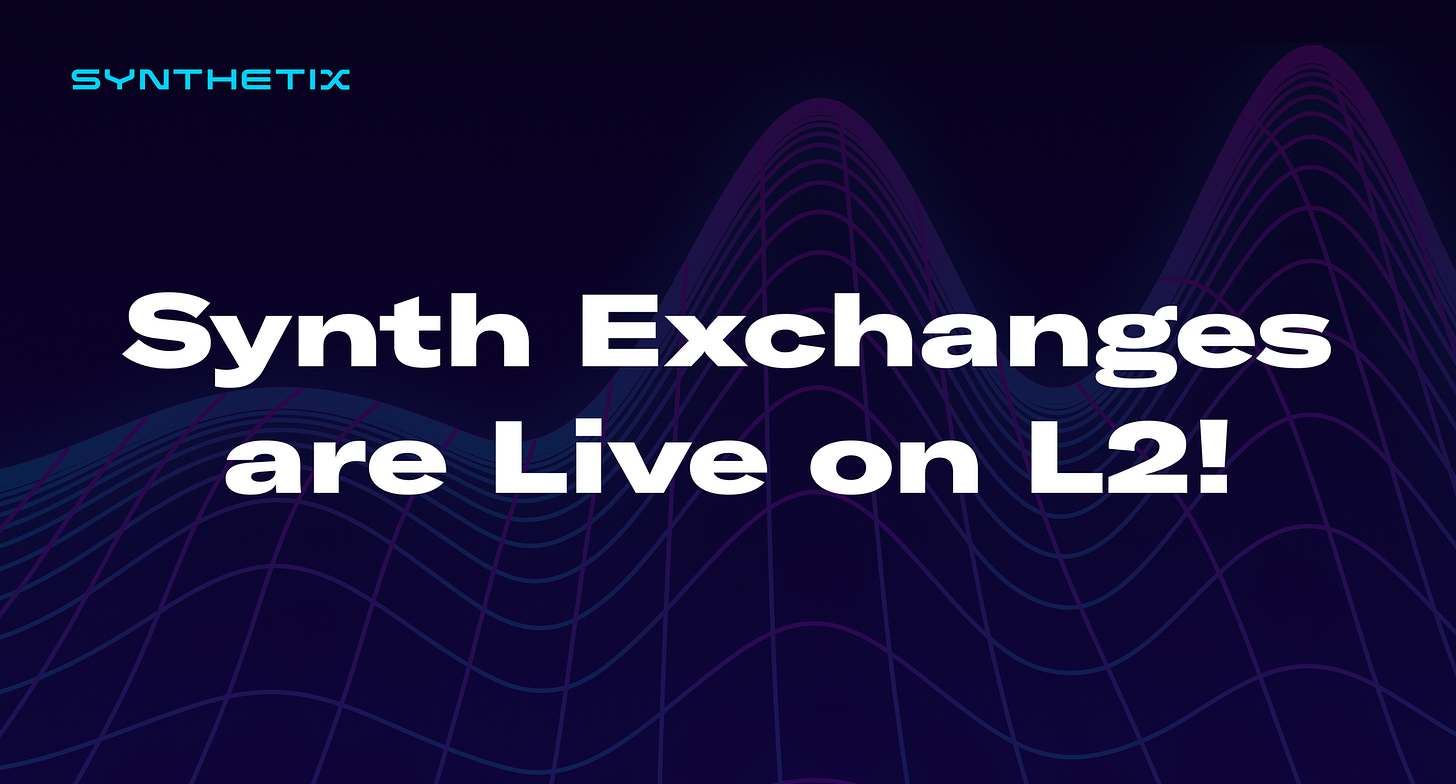 SYNTHETIX

Synth Exchanges are Live on L2!